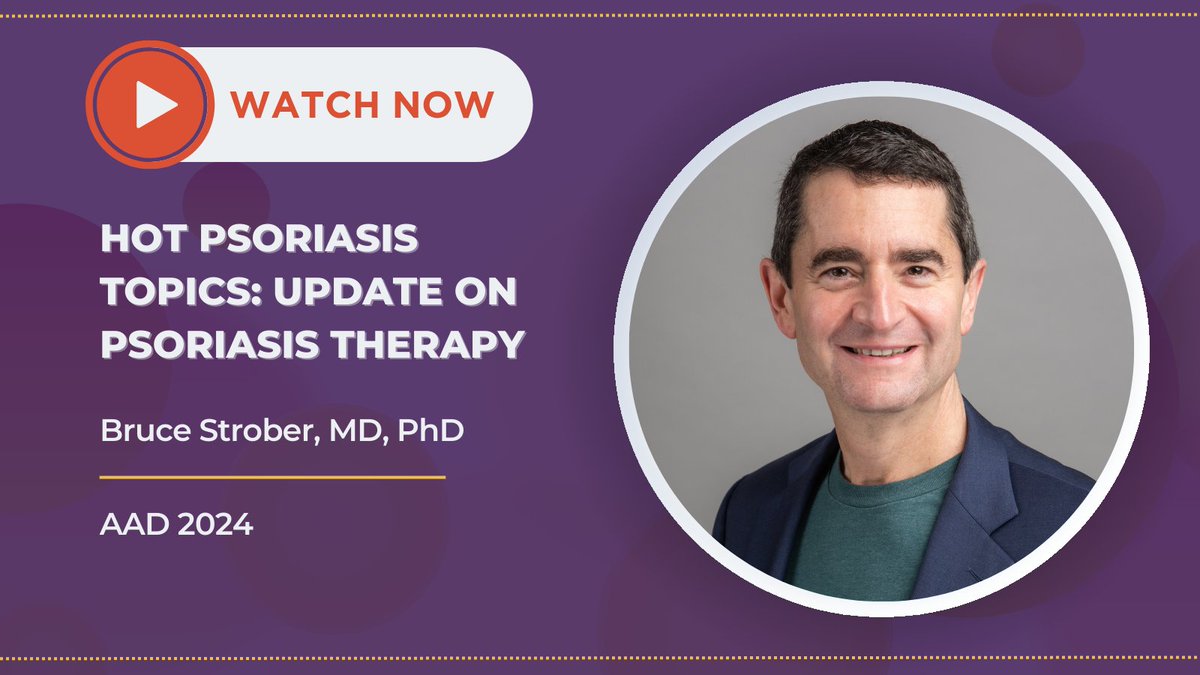 WATCH NOW

HOT PSORIASIS TOPICS: UPDATE ON PSORIASIS THERAPY

Bruce Strober, MD, PhD

AAD 2024